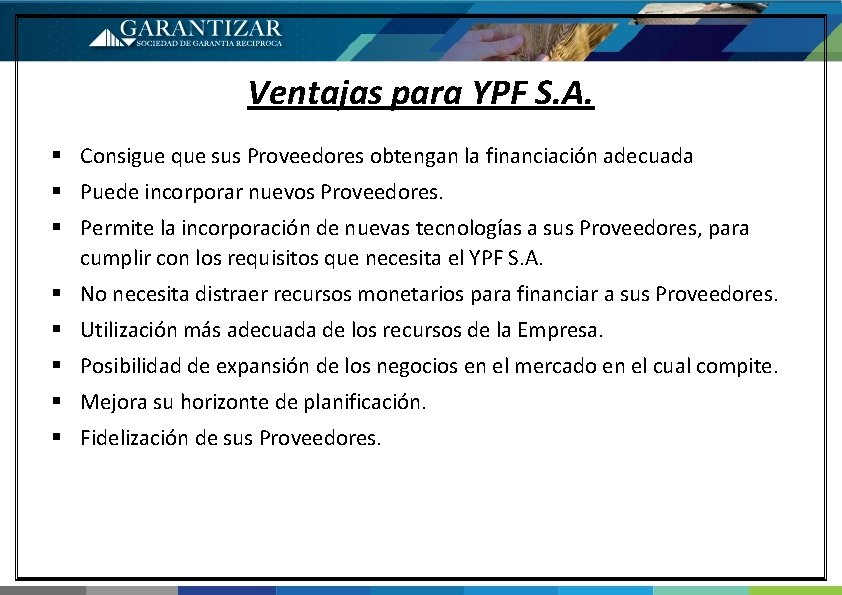 GARANTIZAR
SOCIEDAD DE GARANTIA RECIPROCA

Ventajas para YPF S.A.

▪ Consigue que sus Proveedores obtengan la financiación adecuada
▪ Puede incorporar nuevos Proveedores.
▪ Permite la incorporación de nuevas tecnologías a sus Proveedores, para cumplir con los requisitos que necesita el YPF S.A.
▪ No necesita distraer recursos monetarios para financiar a sus Proveedores.
▪ Utilización más adecuada de los recursos de la Empresa.
▪ Posibilidad de expansión de los negocios en el mercado en el cual compite.
▪ Mejora su horizonte de planificación.
▪ Fidelización de sus Proveedores.